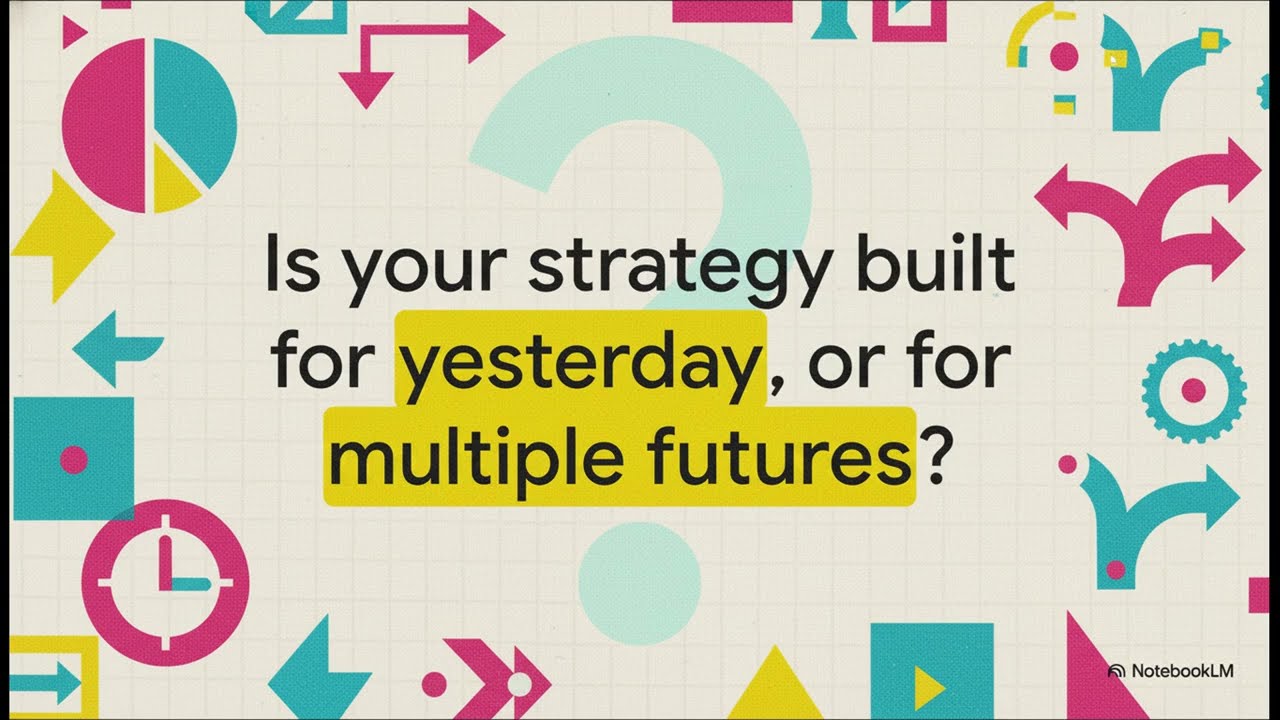 Is your strategy built for yesterday, or for multiple futures?

NotebookLM